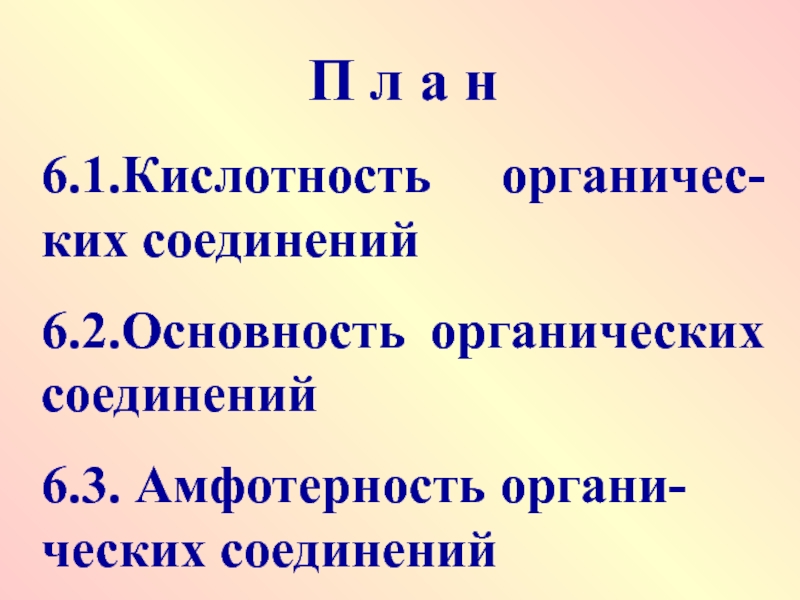 П л а н

6.1.Кислотность органических соединений

6.2.Основность органических соединений

6.3. Амфотерность органических соединений